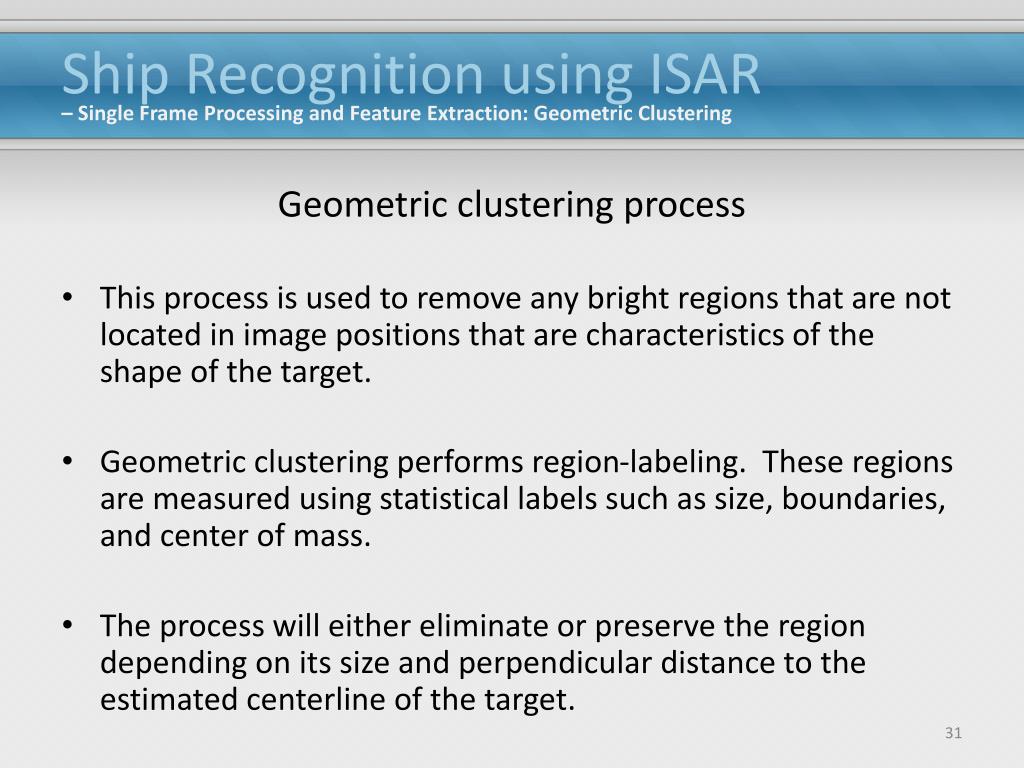 Ship Recognition using ISAR
– Single Frame Processing and Feature Extraction: Geometric Clustering

Geometric clustering process

• This process is used to remove any bright regions that are not located in image positions that are characteristics of the shape of the target.

• Geometric clustering performs region-labeling. These regions are measured using statistical labels such as size, boundaries, and center of mass.

• The process will either eliminate or preserve the region depending on its size and perpendicular distance to the estimated centerline of the target.

31